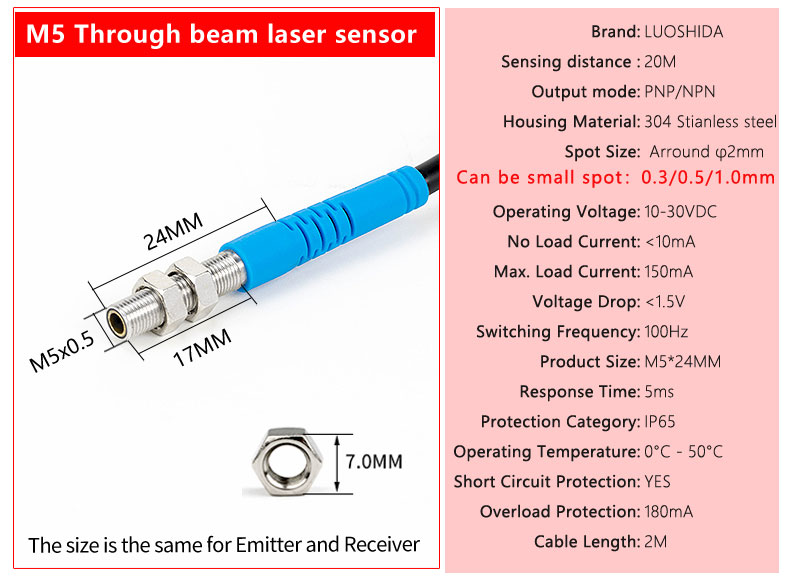 M5 Through beam laser sensor

24MM

M5x0.5

17MM

7.0MM

The size is the same for Emitter and Receiver

Brand: LUOSHIDA
Sensing distance : 20M
Output mode: PNP/NPN
Housing Material: 304 Stianless steel
Spot Size: Arround φ2mm
Can be small spot: 0.3/0.5/1.0mm
Operating Voltage: 10-30VDC
No Load Current: <10mA
Max. Load Current: 150mA
Voltage Drop: <1.5V
Switching Frequency: 100Hz
Product Size: M5*24MM
Response Time: 5ms
Protection Category: IP65
Operating Temperature: 0°C - 50°C
Short Circuit Protection: YES
Overload Protection: 180mA
Cable Length: 2M